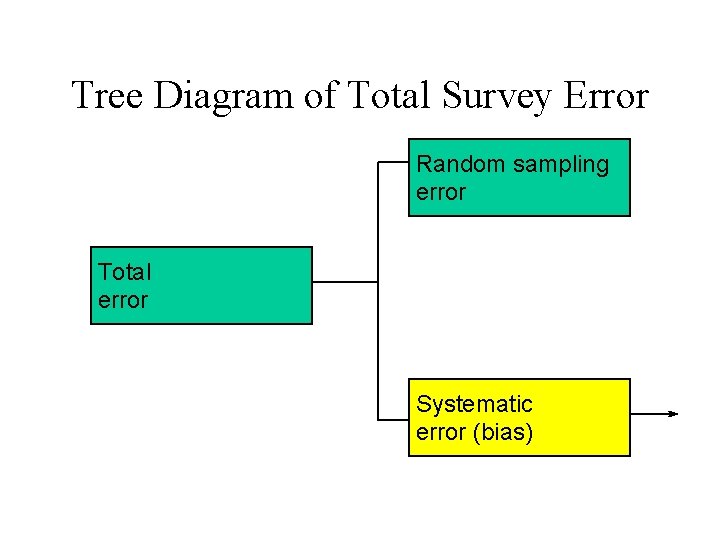 Tree Diagram of Total Survey Error

Total error

Random sampling error

Systematic error (bias)